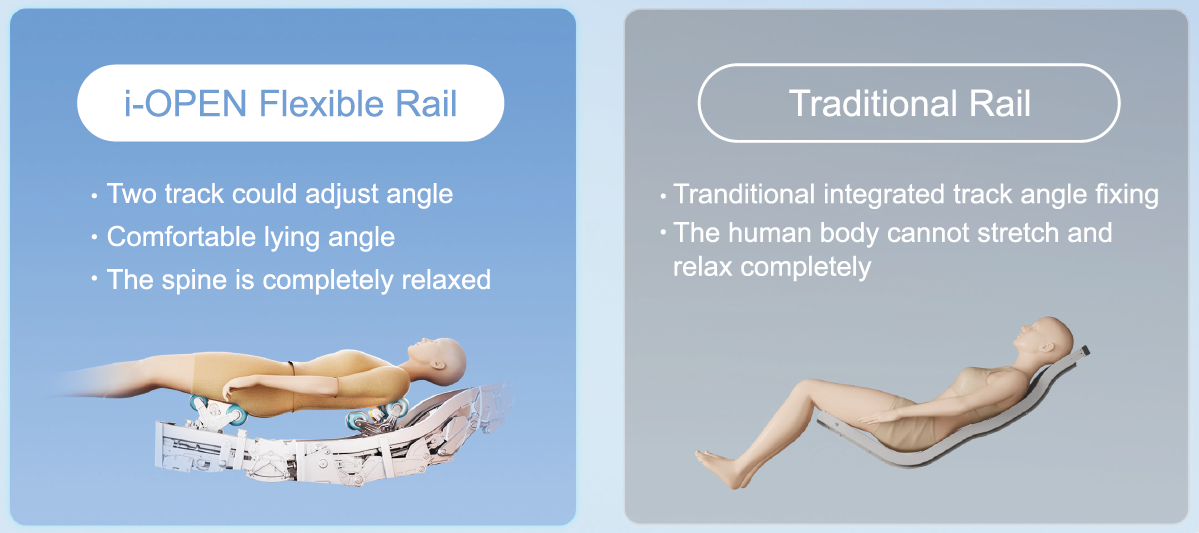 i-OPEN Flexible Rail

• Two track could adjust angle
• Comfortable lying angle
• The spine is completely relaxed

Traditional Rail

• Tranditional integrated track angle fixing
• The human body cannot stretch and relax completely